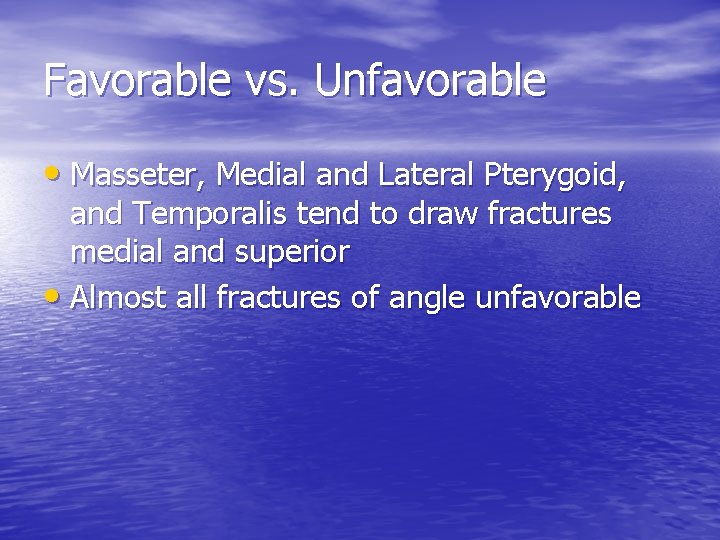 Favorable vs. Unfavorable

• Masseter, Medial and Lateral Pterygoid, and Temporalis tend to draw fractures medial and superior
• Almost all fractures of angle unfavorable